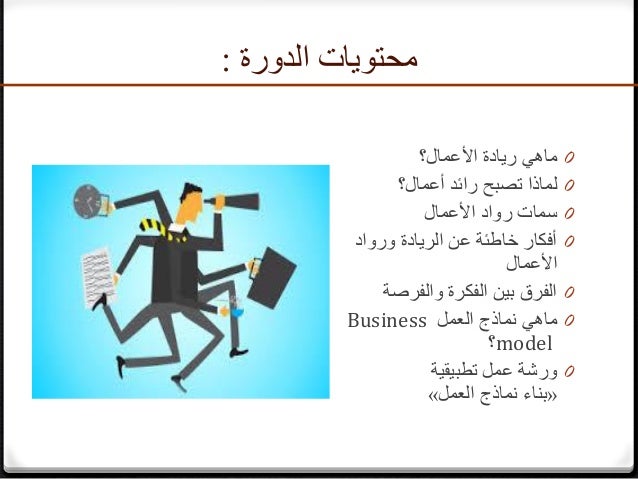 محتويات الدورة :

ماهي ريادة الأعمال؟
لماذا تصبح رائد أعمال؟
سمات رواد الأعمال
أفكار خاطئة عن الريادة ورواد الأعمال
الفرق بين الفكرة والفرصة
ماهي نماذج العمل Business model؟
ورشة عمل تطبيقية «بناء نماذج العمل»